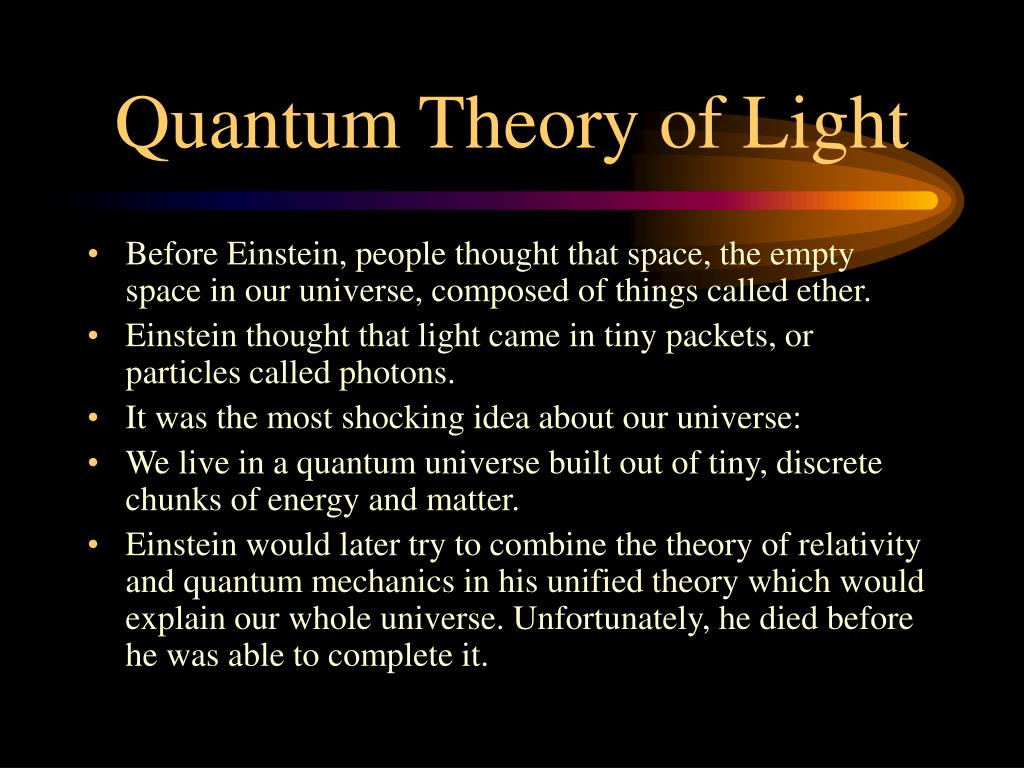 Quantum Theory of Light

• Before Einstein, people thought that space, the empty space in our universe, composed of things called ether.
• Einstein thought that light came in tiny packets, or particles called photons.
• It was the most shocking idea about our universe:
• We live in a quantum universe built out of tiny, discrete chunks of energy and matter.
• Einstein would later try to combine the theory of relativity and quantum mechanics in his unified theory which would explain our whole universe. Unfortunately, he died before he was able to complete it.